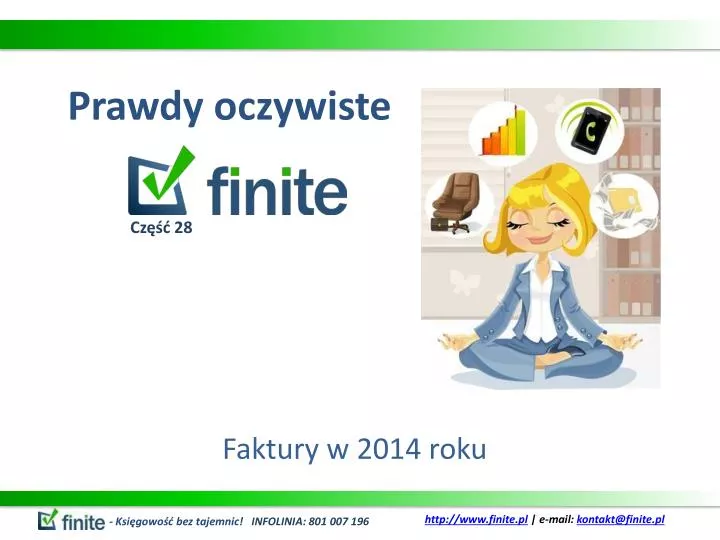 Prawdy oczywiste

finite

Część 28

Faktury w 2014 roku

finite - Księgowość bez tajemnic! INFOLINIA: 801 007 196

http://www.finite.pl | e-mail: kontakt@finite.pl